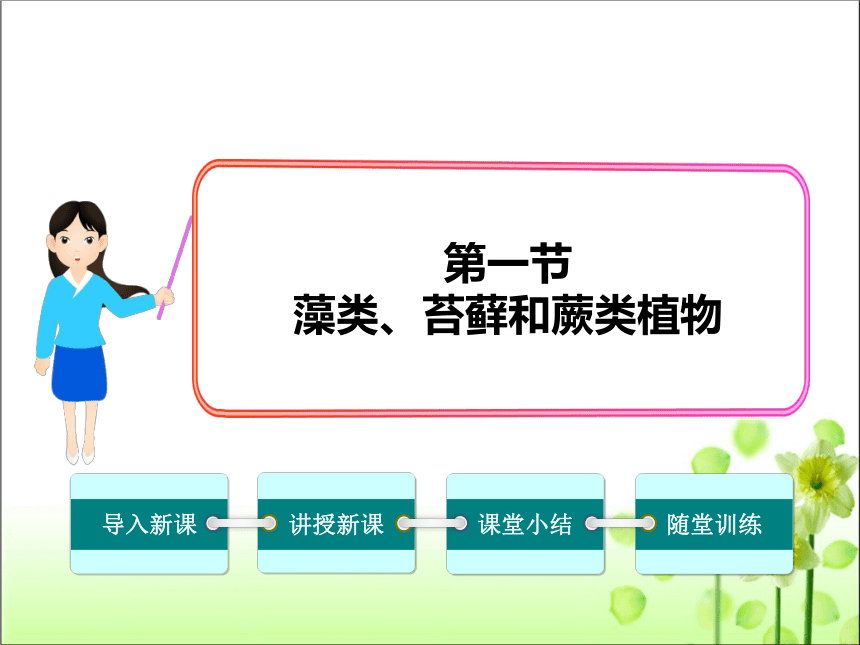 第一节
藻类、苔藓和蕨类植物

导入新课

讲授新课

课堂小结

随堂训练